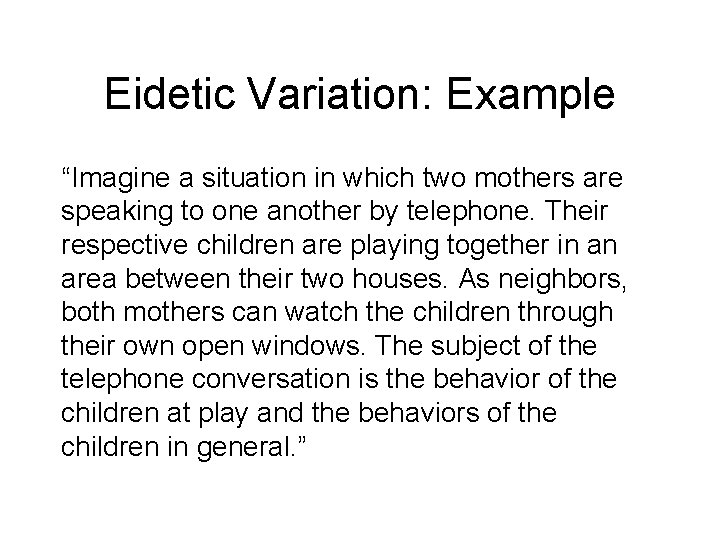 Eidetic Variation: Example

“Imagine a situation in which two mothers are speaking to one another by telephone. Their respective children are playing together in an area between their two houses. As neighbors, both mothers can watch the children through their own open windows. The subject of the telephone conversation is the behavior of the children at play and the behaviors of the children in general.”